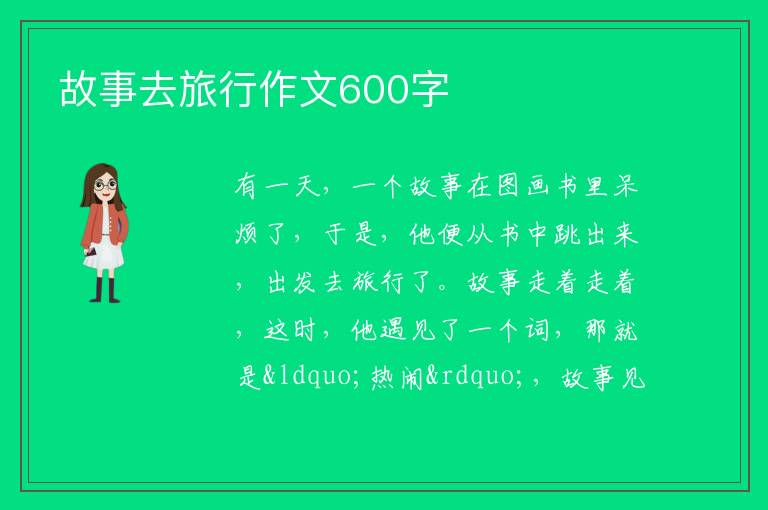 故事去旅行作文600字

有一天，一个故事在图画书里呆烦了，于是，他便从书中跳出来，出发去旅行了。故事走着走着，这时，他遇见了一个词，那就是&ldquo;热闹&rdquo;，故事见